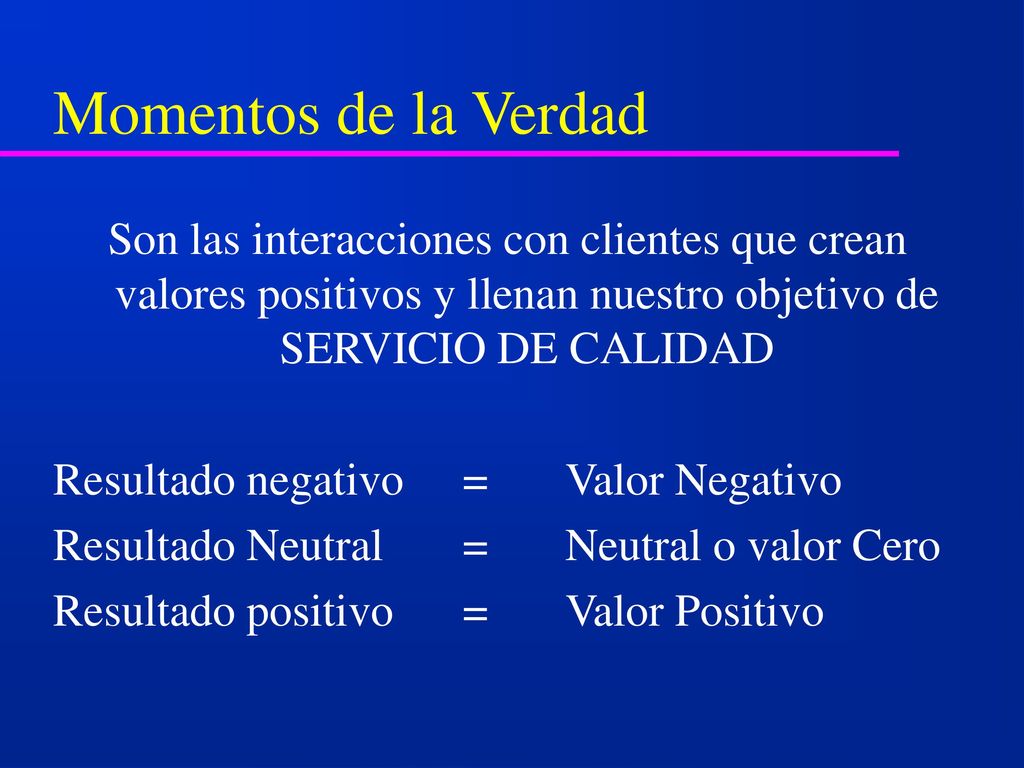 Momentos de la Verdad

Son las interacciones con clientes que crean valores positivos y llenan nuestro objetivo de SERVICIO DE CALIDAD

Resultado negativo = Valor Negativo
Resultado Neutral = Neutral o valor Cero
Resultado positivo = Valor Positivo